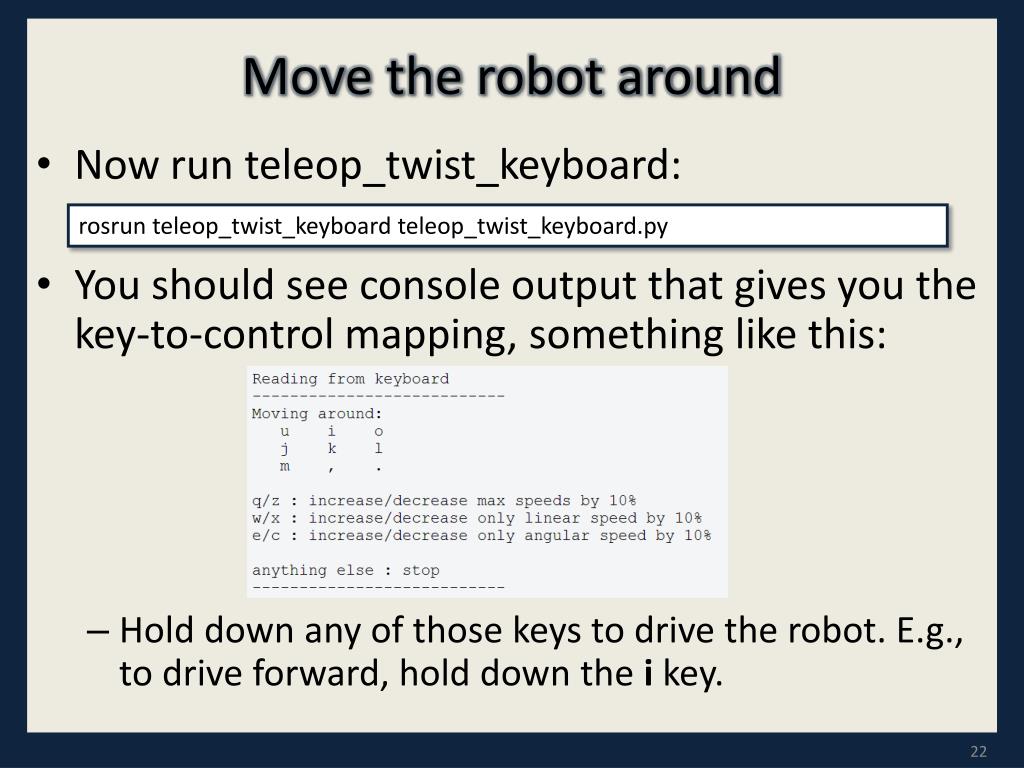 Move the robot around

• Now run teleop_twist_keyboard:

rosrun teleop_twist_keyboard teleop_twist_keyboard.py

• You should see console output that gives you the key-to-control mapping, something like this:

Reading from keyboard
---------------------------
Moving around:
   u    i    o
   j    k    l
   m    ,    .

q/z : increase/decrease max speeds by 10%
w/x : increase/decrease only linear speed by 10%
e/c : increase/decrease only angular speed by 10%

anything else : stop
---------------------------

– Hold down any of those keys to drive the robot. E.g., to drive forward, hold down the i key.

22